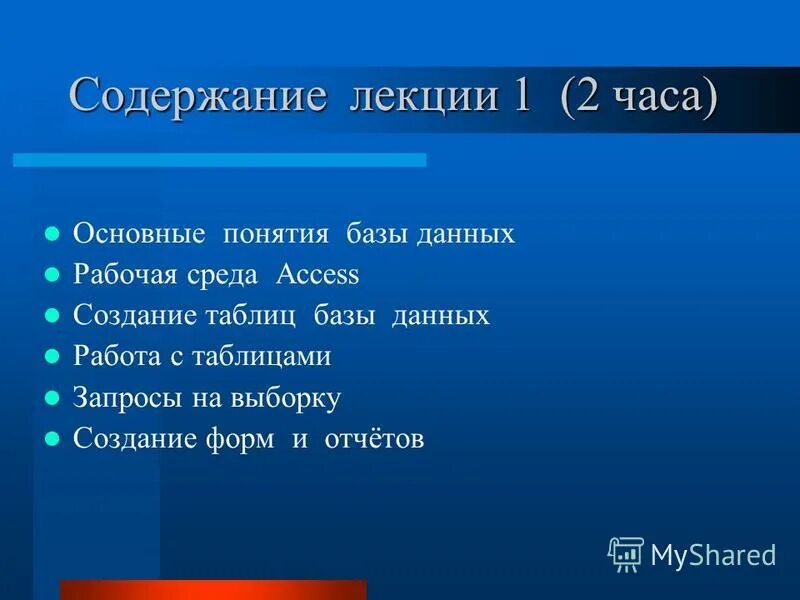 Содержание лекции 1 (2 часа)

- Основные понятия базы данных
- Рабочая среда Access
- Создание таблиц базы данных
- Работа с таблицами
- Запросы на выборку
- Создание форм и отчётов

MyShared